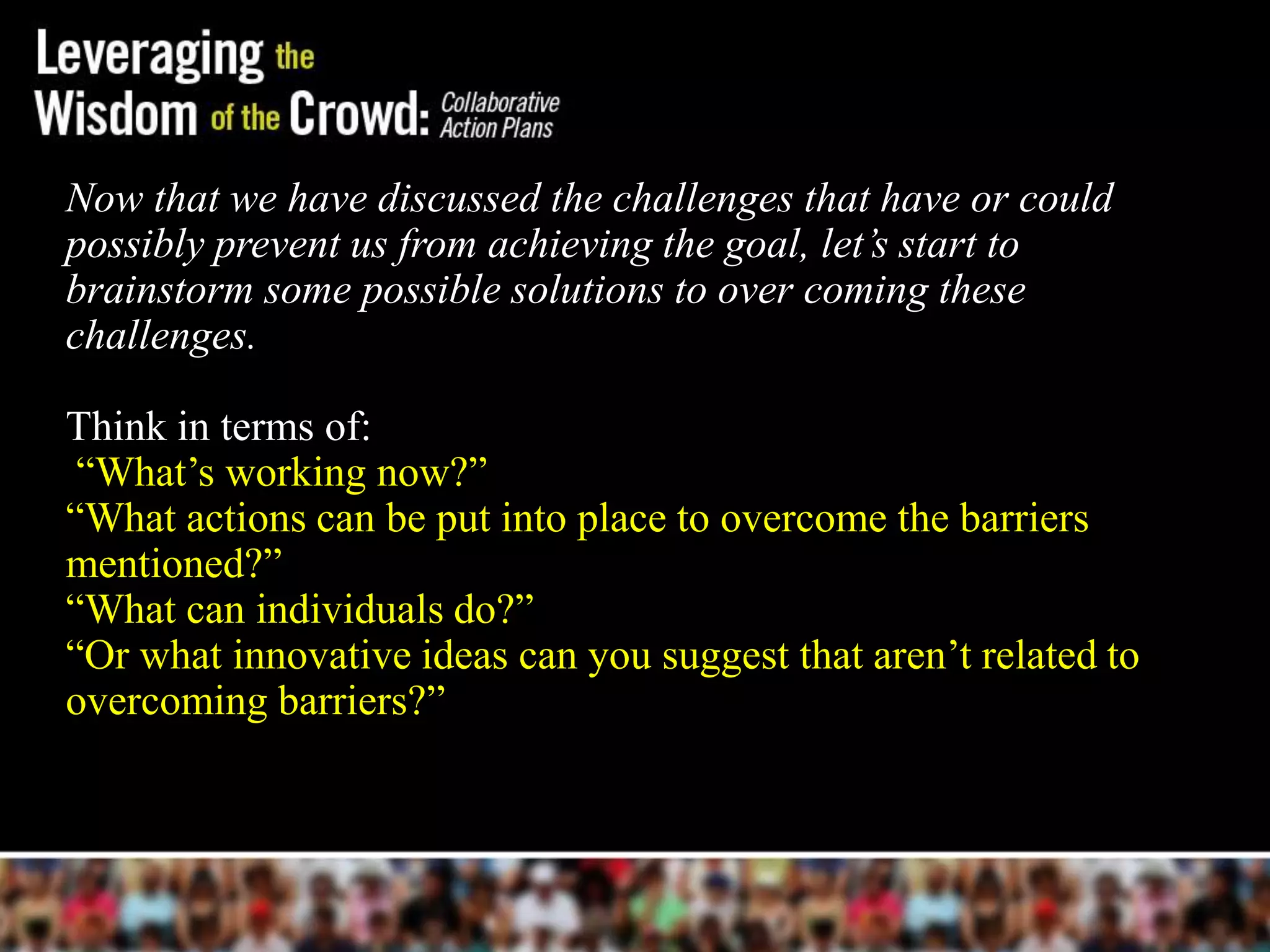 Leveraging the Wisdom of the Crowd: Collaborative Action Plans

Now that we have discussed the challenges that have or could possibly prevent us from achieving the goal, let’s start to brainstorm some possible solutions to over coming these challenges.

Think in terms of:
“What’s working now?”
“What actions can be put into place to overcome the barriers mentioned?”
“What can individuals do?”
“Or what innovative ideas can you suggest that aren’t related to overcoming barriers?”